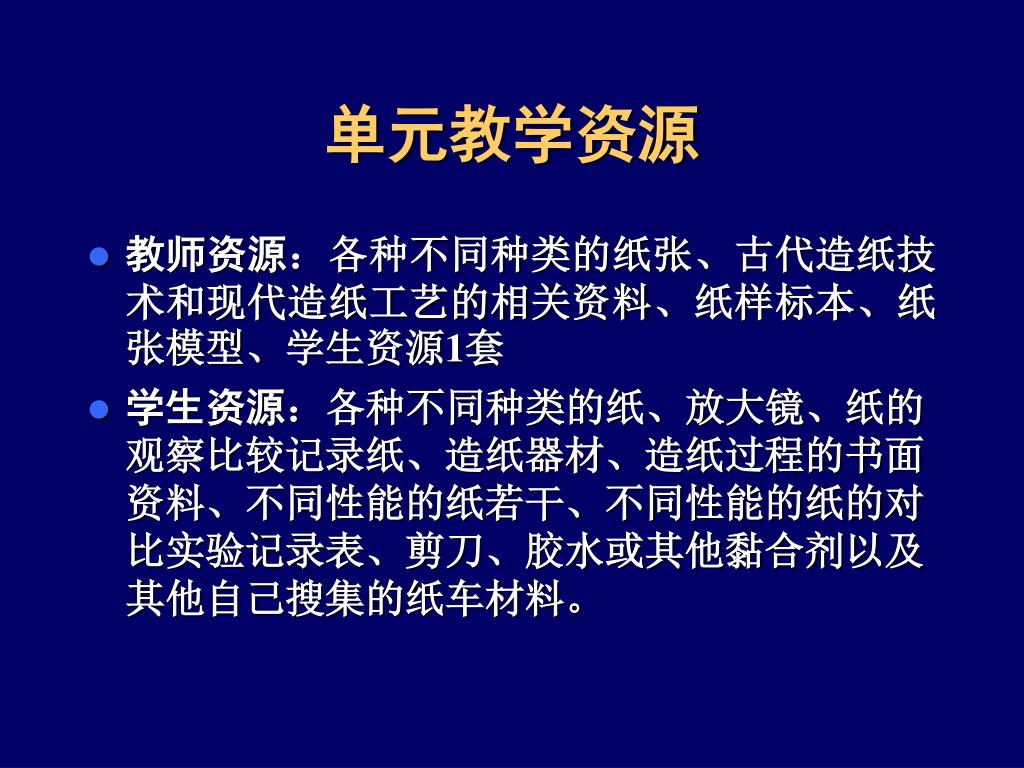 单元教学资源

教师资源：各种不同种类的纸张、古代造纸技术和现代造纸工艺的相关资料、纸样标本、纸张模型、学生资源1套

学生资源：各种不同种类的纸、放大镜、纸的观察比较记录纸、造纸器材、造纸过程的书面资料、不同性能的纸若干、不同性能的纸的对比实验记录表、剪刀、胶水或其他黏合剂以及其他自己搜集的纸车材料。